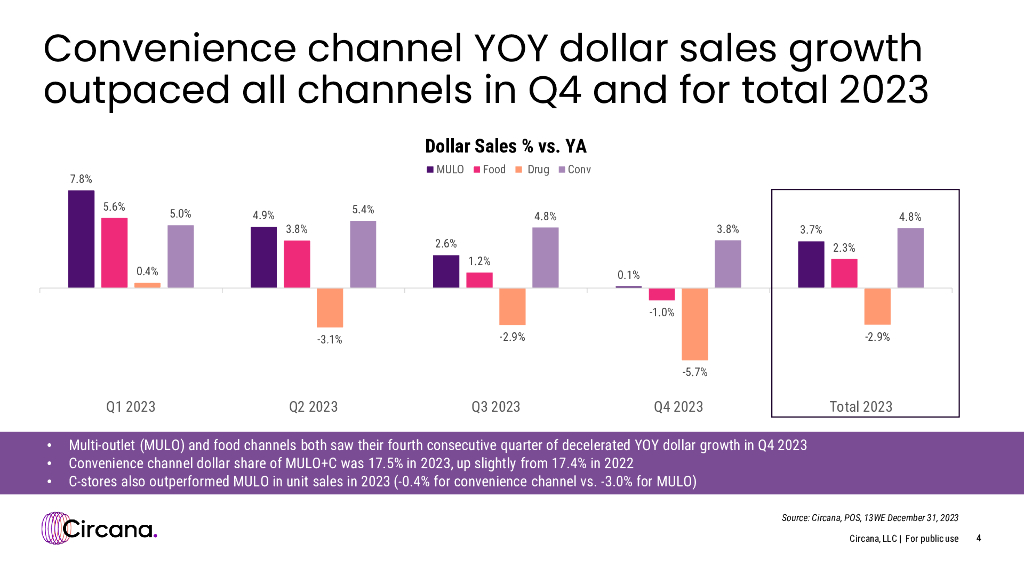 Convenience channel YOY dollar sales growth outpaced all channels in Q4 and for total 2023

Dollar Sales % vs. YA

MULO Food Drug Conv

7.8%
5.6%
0.4%
5.0%
4.9%
3.8%
-3.1%
5.4%
2.6%
1.2%
-2.9%
4.8%
0.1%
-1.0%
-5.7%
3.8%
3.7%
2.3%
-2.9%
4.8%

Q1 2023
Q2 2023
Q3 2023
Q4 2023
Total 2023

• Multi-outlet (MULO) and food channels both saw their fourth consecutive quarter of decelerated YOY dollar growth in Q4 2023
• Convenience channel dollar share of MULO+C was 17.5% in 2023, up slightly from 17.4% in 2022
• C-stores also outperformed MULO in unit sales in 2023 (-0.4% for convenience channel vs. -3.0% for MULO)

Circana.

Source: Circana, POS, 13WE December 31, 2023

Circana, LLC | For public use 4